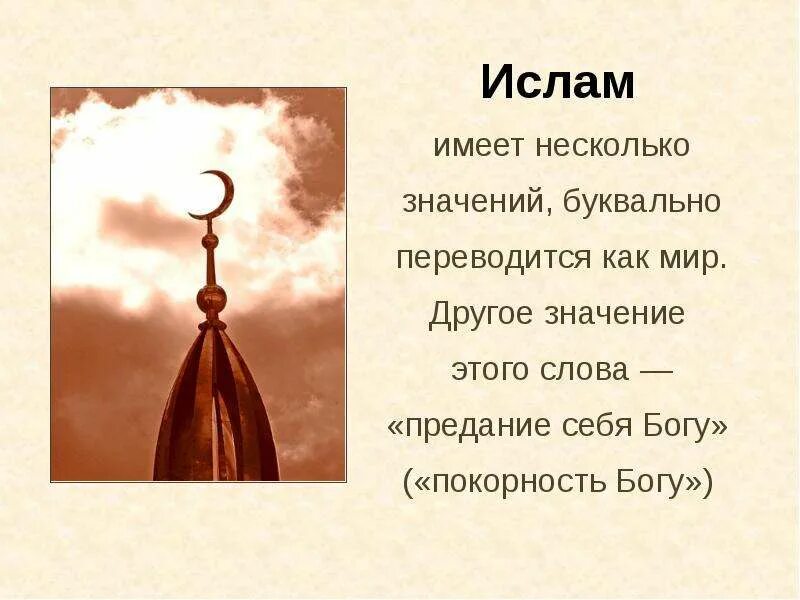 Ислам

имеет несколько значений, буквально переводится как мир. Другое значение этого слова — «предание себя Богу» («покорность Богу»)